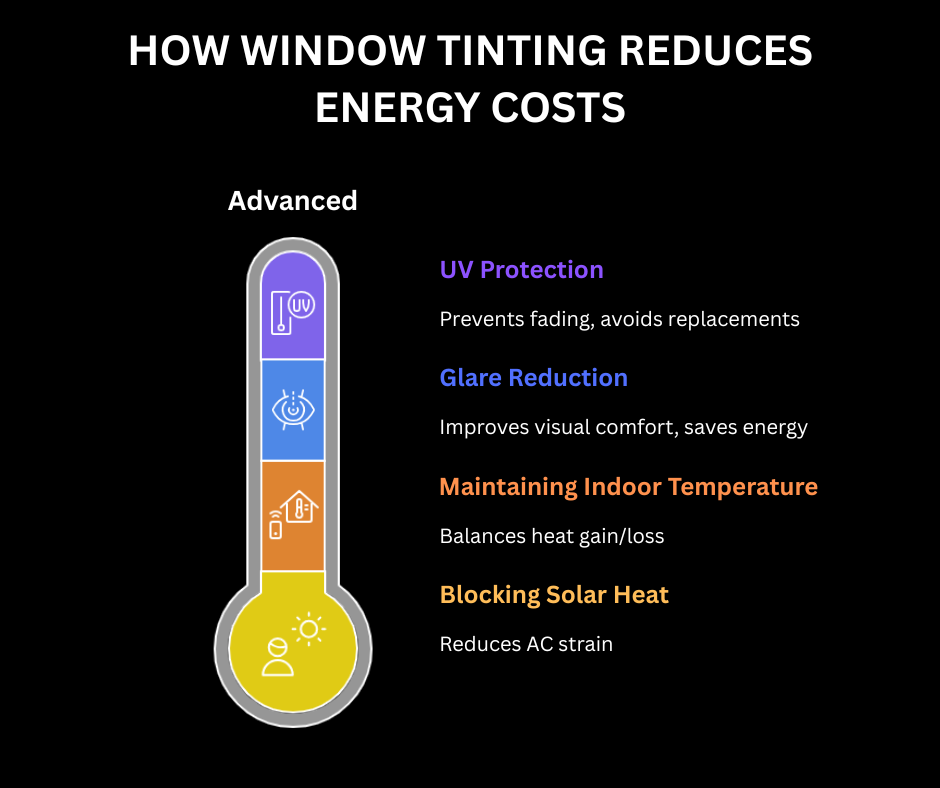 HOW WINDOW TINTING REDUCES ENERGY COSTS

Advanced

UV

UV Protection

Prevents fading, avoids replacements

Glare Reduction

Improves visual comfort, saves energy

Maintaining Indoor Temperature

Balances heat gain/loss

Blocking Solar Heat

Reduces AC strain